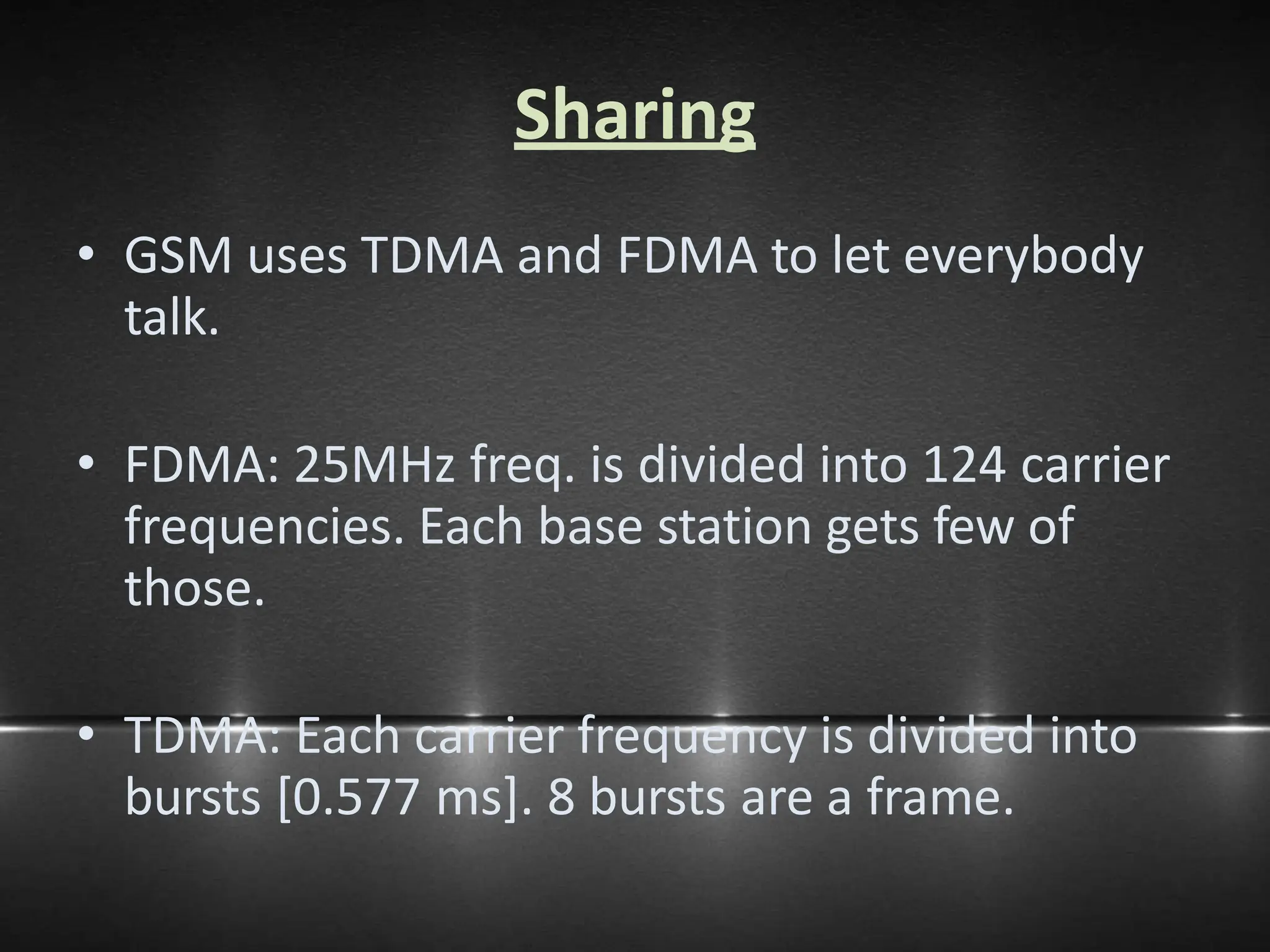 Sharing

• GSM uses TDMA and FDMA to let everybody talk.

• FDMA: 25MHz freq. is divided into 124 carrier frequencies. Each base station gets few of those.

• TDMA: Each carrier frequency is divided into bursts [0.577 ms]. 8 bursts are a frame.